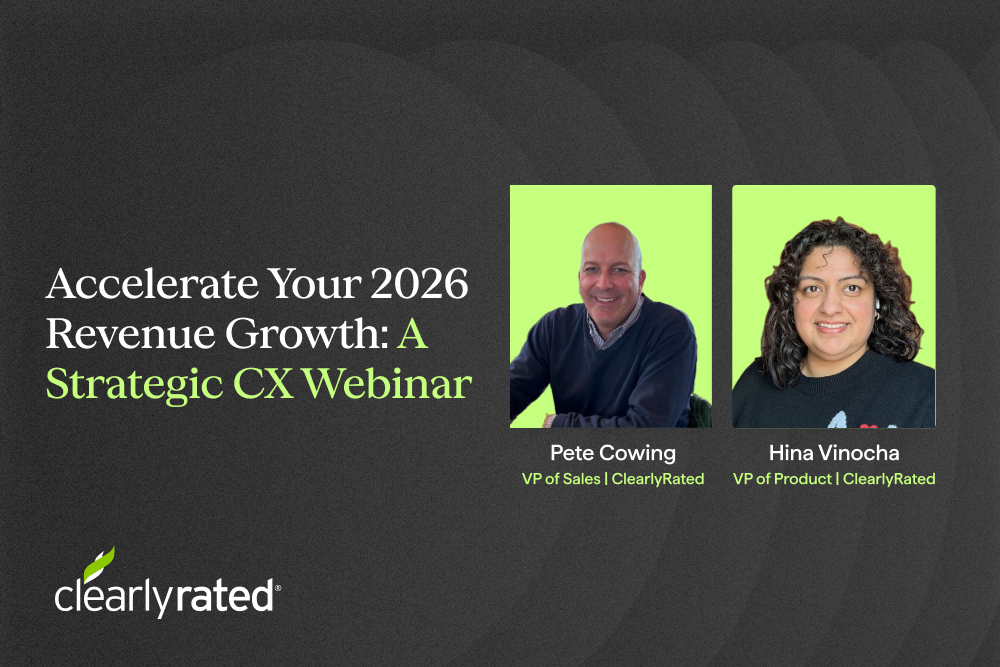 Accelerate Your 2026 Revenue Growth: A Strategic CX Webinar

Pete Cowing
VP of Sales | ClearlyRated

Hina Vinocha
VP of Product | ClearlyRated

clearlyrated®